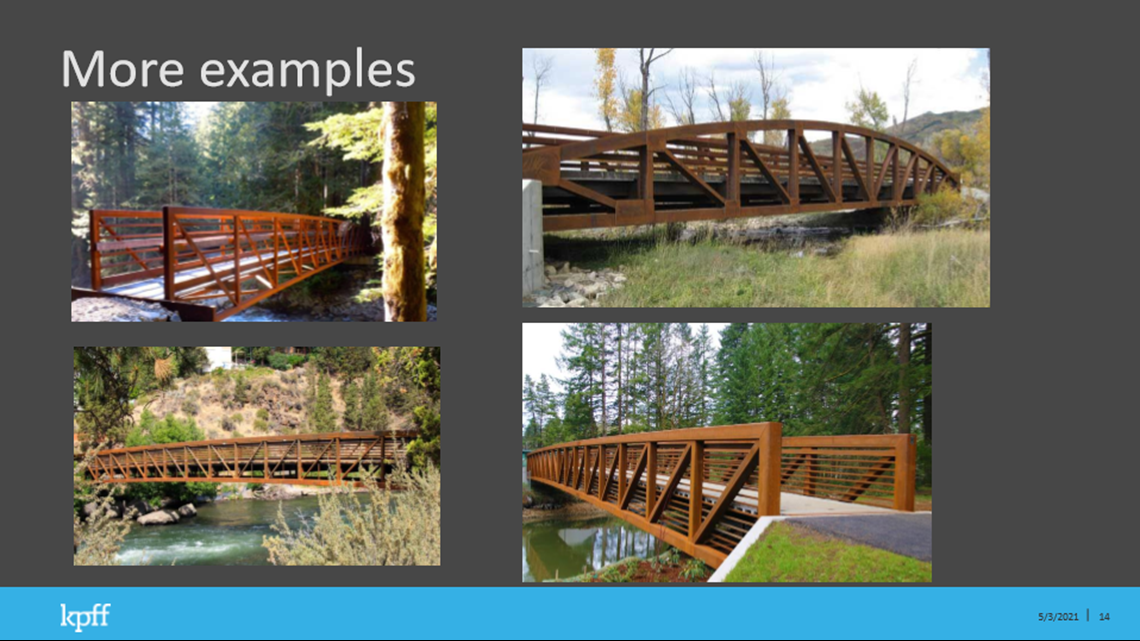 More examples

kpff

5/3/2021 | 14